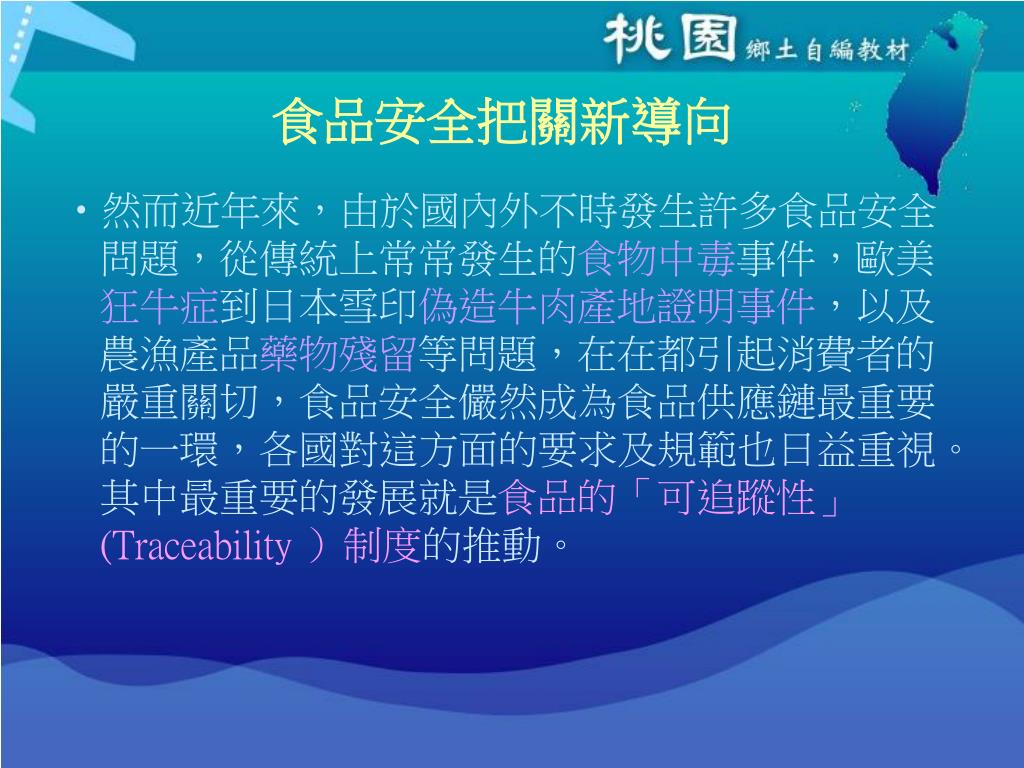 桃園 鄉土自編教材

食品安全把關新導向

• 然而近年來，由於國內外不時發生許多食品安全問題，從傳統上常常發生的食物中毒事件，歐美狂牛症到日本雪印偽造牛肉產地證明事件，以及農漁產品藥物殘留等問題，在在都引起消費者的嚴重關切，食品安全儼然成為食品供應鏈最重要的一環，各國對這方面的要求及規範也日益重視。其中最重要的發展就是食品的「可追蹤性」(Traceability ）制度的推動。